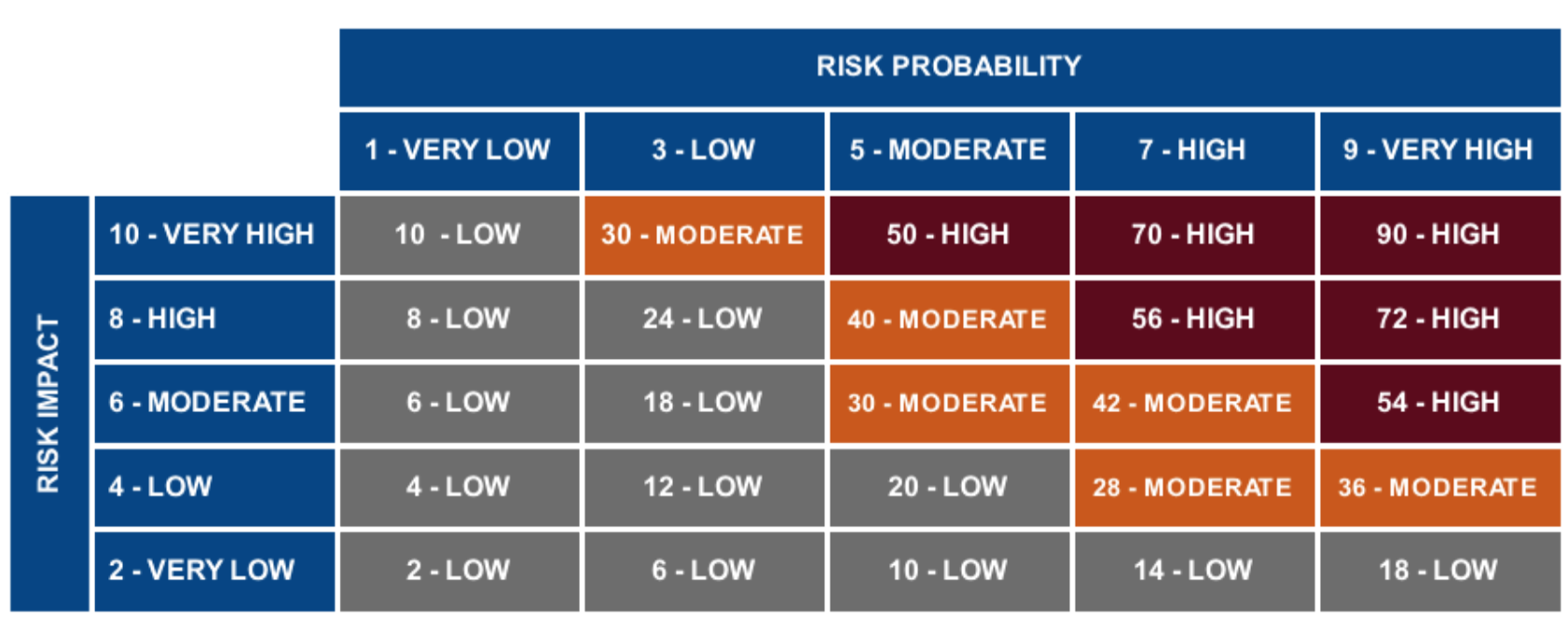 | | | RISK PROBABILITY | | | | |
|---|---|---|---|---|---|---|
| | | 1 - VERY LOW | 3 - LOW | 5 - MODERATE | 7 - HIGH | 9 - VERY HIGH |
| RISK IMPACT | 10 - VERY HIGH | 10 - LOW | 30 - MODERATE | 50 - HIGH | 70 - HIGH | 90 - HIGH |
| | 8 - HIGH | 8 - LOW | 24 - LOW | 40 - MODERATE | 56 - HIGH | 72 - HIGH |
| | 6 - MODERATE | 6 - LOW | 18 - LOW | 30 - MODERATE | 42 - MODERATE | 54 - HIGH |
| | 4 - LOW | 4 - LOW | 12 - LOW | 20 - LOW | 28 - MODERATE | 36 - MODERATE |
| | 2 - VERY LOW | 2 - LOW | 6 - LOW | 10 - LOW | 14 - LOW | 18 - LOW |